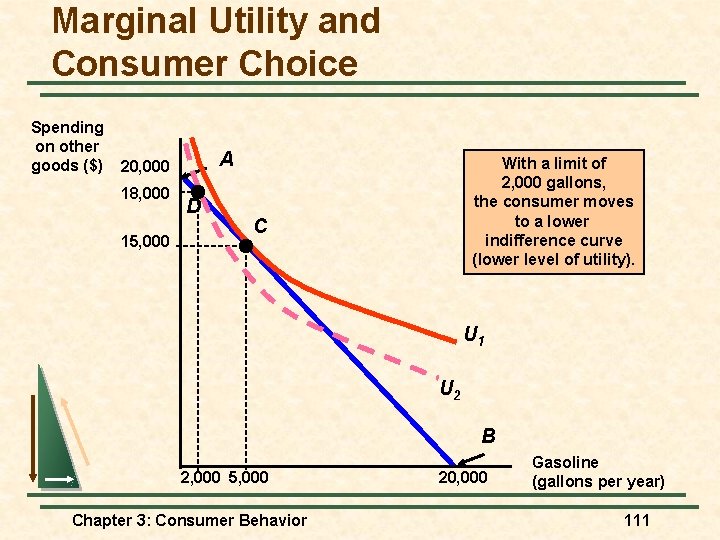 Marginal Utility and Consumer Choice

Spending on other goods ($)

20,000
18,000
15,000

A
D
C

With a limit of 2,000 gallons, the consumer moves to a lower indifference curve (lower level of utility).

$U_1$
$U_2$

B

2,000 5,000 20,000

Gasoline (gallons per year)

Chapter 3: Consumer Behavior

111